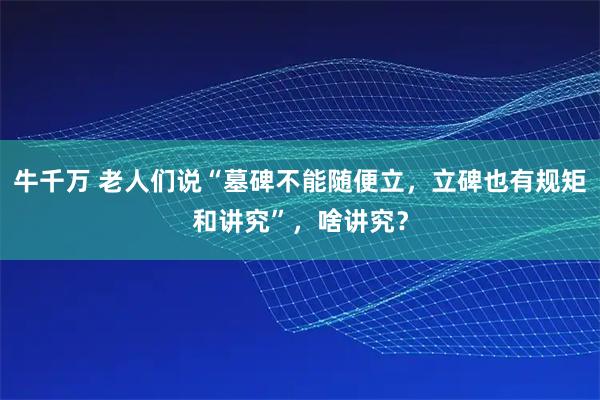 牛千万 老人们说“墓碑不能随便立，立碑也有规矩和讲究”，啥讲究？